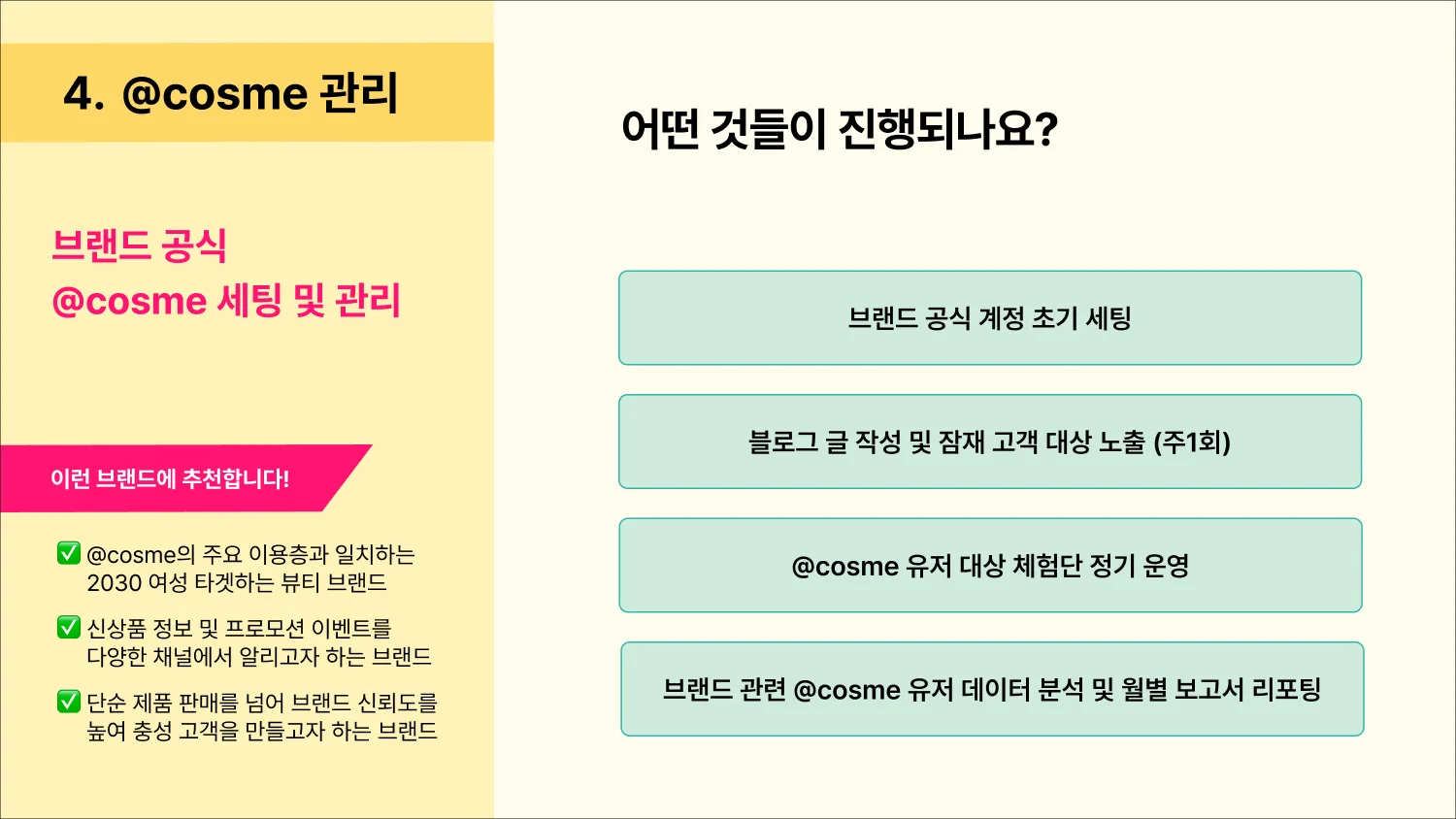 4. @cosme 관리

브랜드 공식
@cosme 세팅 및 관리

이런 브랜드에 추천합니다!

✅ @cosme의 주요 이용층과 일치하는 2030 여성 타겟하는 뷰티 브랜드

✅ 신상품 정보 및 프로모션 이벤트를 다양한 채널에서 알리고자 하는 브랜드

✅ 단순 제품 판매를 넘어 브랜드 신뢰도를 높여 충성 고객을 만들고자 하는 브랜드

어떤 것들이 진행되나요?

브랜드 공식 계정 초기 세팅

블로그 글 작성 및 잠재 고객 대상 노출 (주1회)

@cosme 유저 대상 체험단 정기 운영

브랜드 관련 @cosme 유저 데이터 분석 및 월별 보고서 리포팅